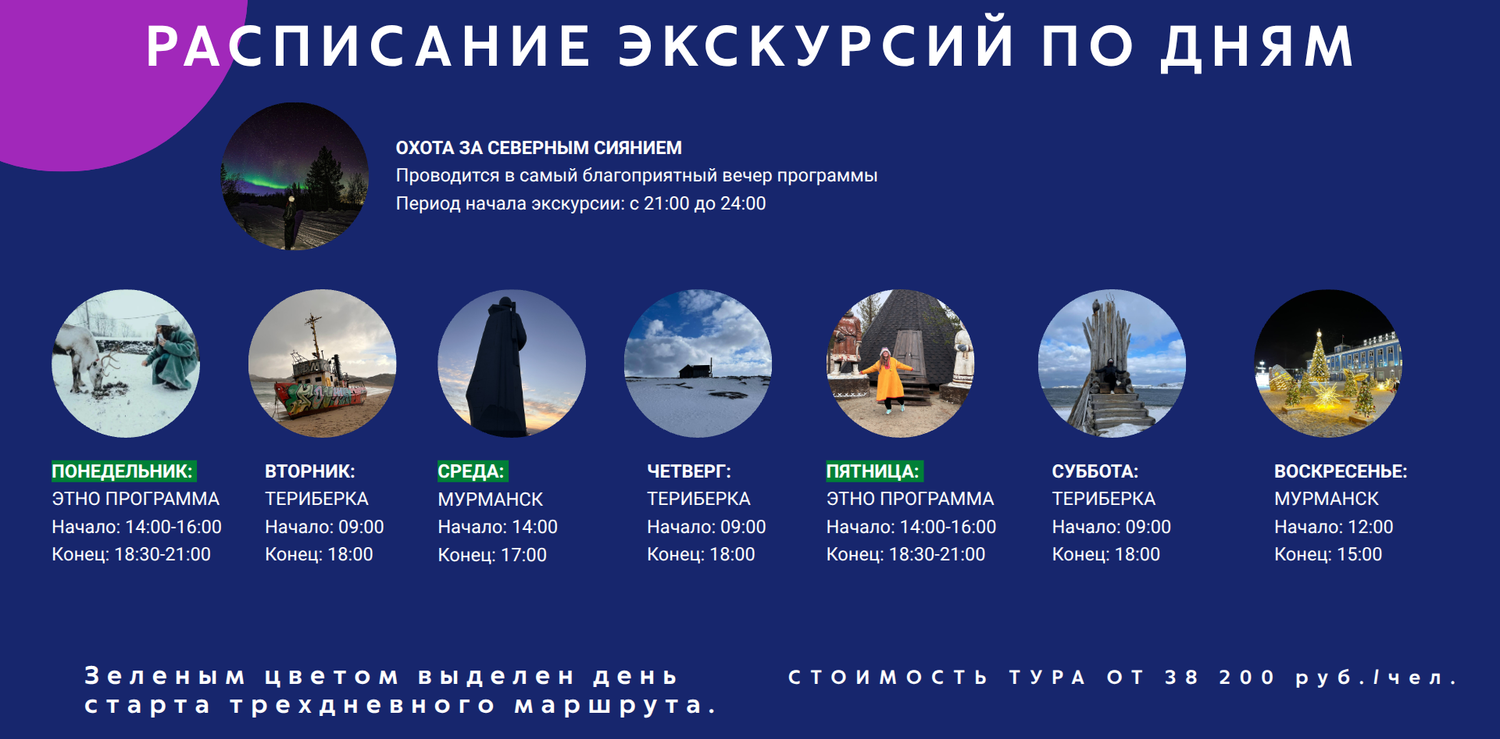 РАСПИСАНИЕ ЭКСКУРСИЙ ПО ДНЯМ

ОХОТА ЗА СЕВЕРНЫМ СИЯНИЕМ
Проводится в самый благоприятный вечер программы
Период начала экскурсии: с 21:00 до 24:00

ПОНЕДЕЛЬНИК:
ЭТНО ПРОГРАММА
Начало: 14:00-16:00
Конец: 18:30-21:00

ВТОРНИК:
ТЕРИБЕРКА
Начало: 09:00
Конец: 18:00

СРЕДА:
МУРМАНСК
Начало: 14:00
Конец: 17:00

ЧЕТВЕРГ:
ТЕРИБЕРКА
Начало: 09:00
Конец: 18:00

ПЯТНИЦА:
ЭТНО ПРОГРАММА
Начало: 14:00-16:00
Конец: 18:30-21:00

СУББОТА:
ТЕРИБЕРКА
Начало: 09:00
Конец: 18:00

ВОСКРЕСЕНЬЕ:
МУРМАНСК
Начало: 12:00
Конец: 15:00

Зеленым цветом выделен день старта трехдневного маршрута.

СТОИМОСТЬ ТУРА ОТ 38 200 руб./чел.